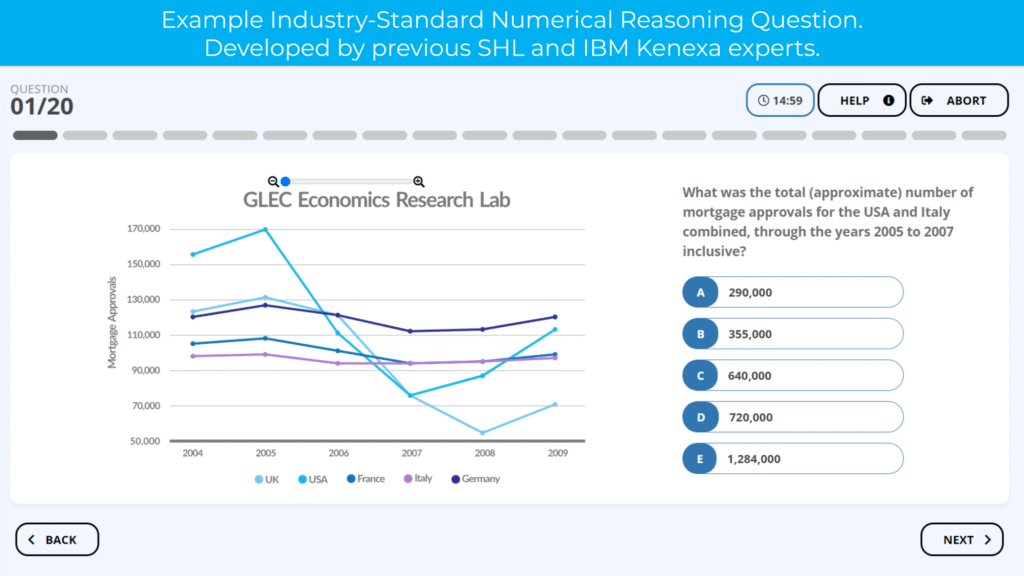 Example Industry-Standard Numerical Reasoning Question.
Developed by previous SHL and IBM Kenexa experts.

QUESTION
01/20

14:59
HELP
ABORT

GLEC Economics Research Lab

Mortgage Approvals
170,000
150,000
130,000
110,000
90,000
70,000
50,000
2004 2005 2006 2007 2008 2009

UK USA France Italy Germany

What was the total (approximate) number of mortgage approvals for the USA and Italy combined, through the years 2005 to 2007 inclusive?

A 290,000
B 355,000
C 640,000
D 720,000
E 1,284,000

BACK
NEXT